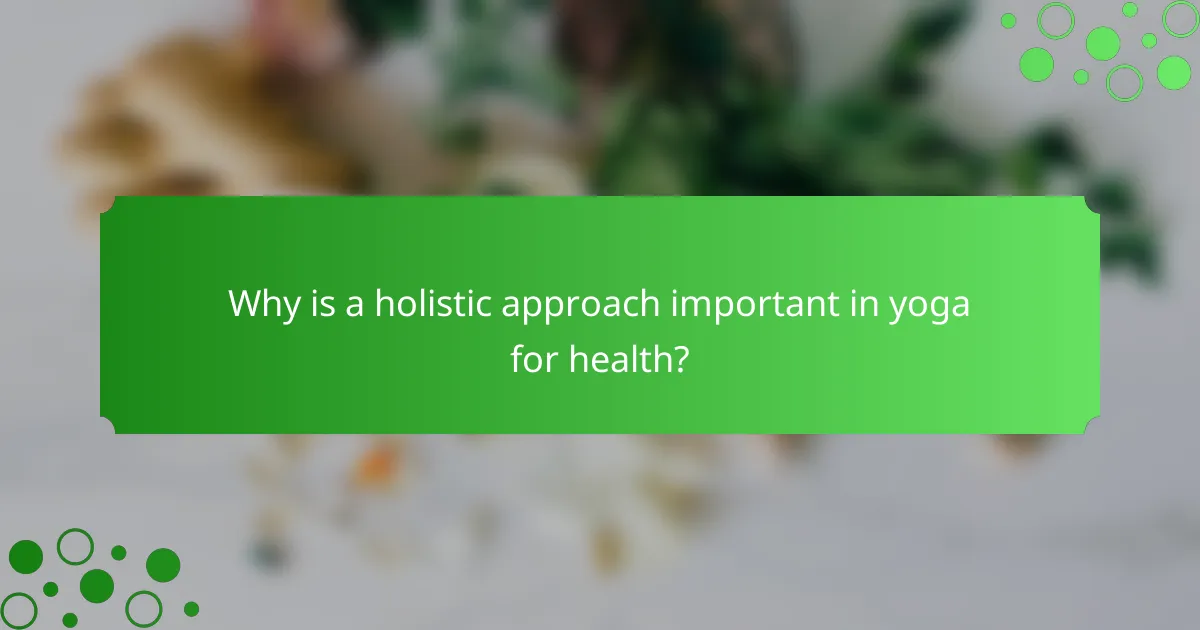 Why is a holistic approach important in yoga for health?